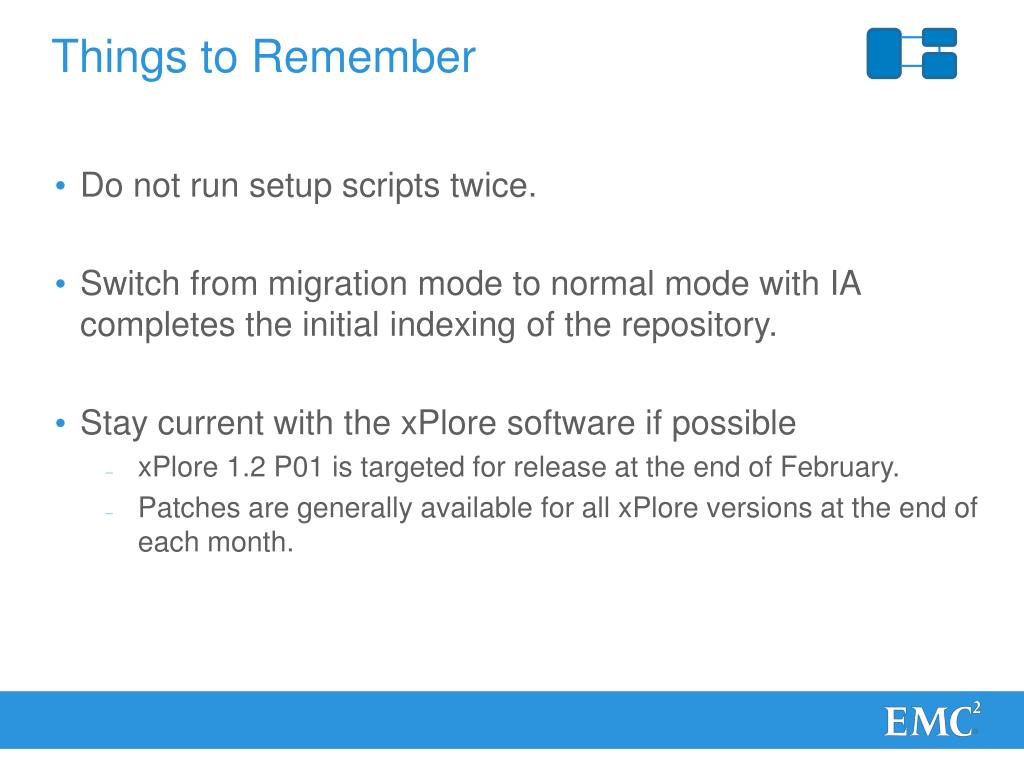 Things to Remember

• Do not run setup scripts twice.

• Switch from migration mode to normal mode with IA completes the initial indexing of the repository.

• Stay current with the xPlore software if possible
– xPlore 1.2 P01 is targeted for release at the end of February.
– Patches are generally available for all xPlore versions at the end of each month.

EMC$^2$